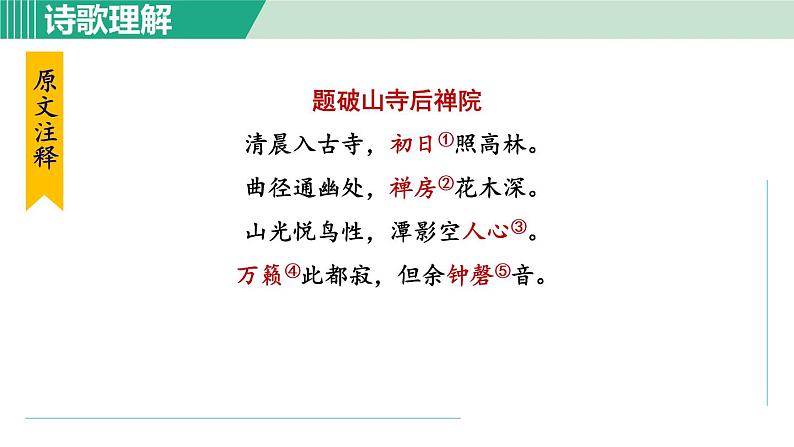 诗歌理解

原文注释

题破山寺后禅院

清晨入古寺，初日①照高林。

曲径通幽处，禅房②花木深。

山光悦鸟性，潭影空人心③。

万籁④此都寂，但余钟磬⑤音。